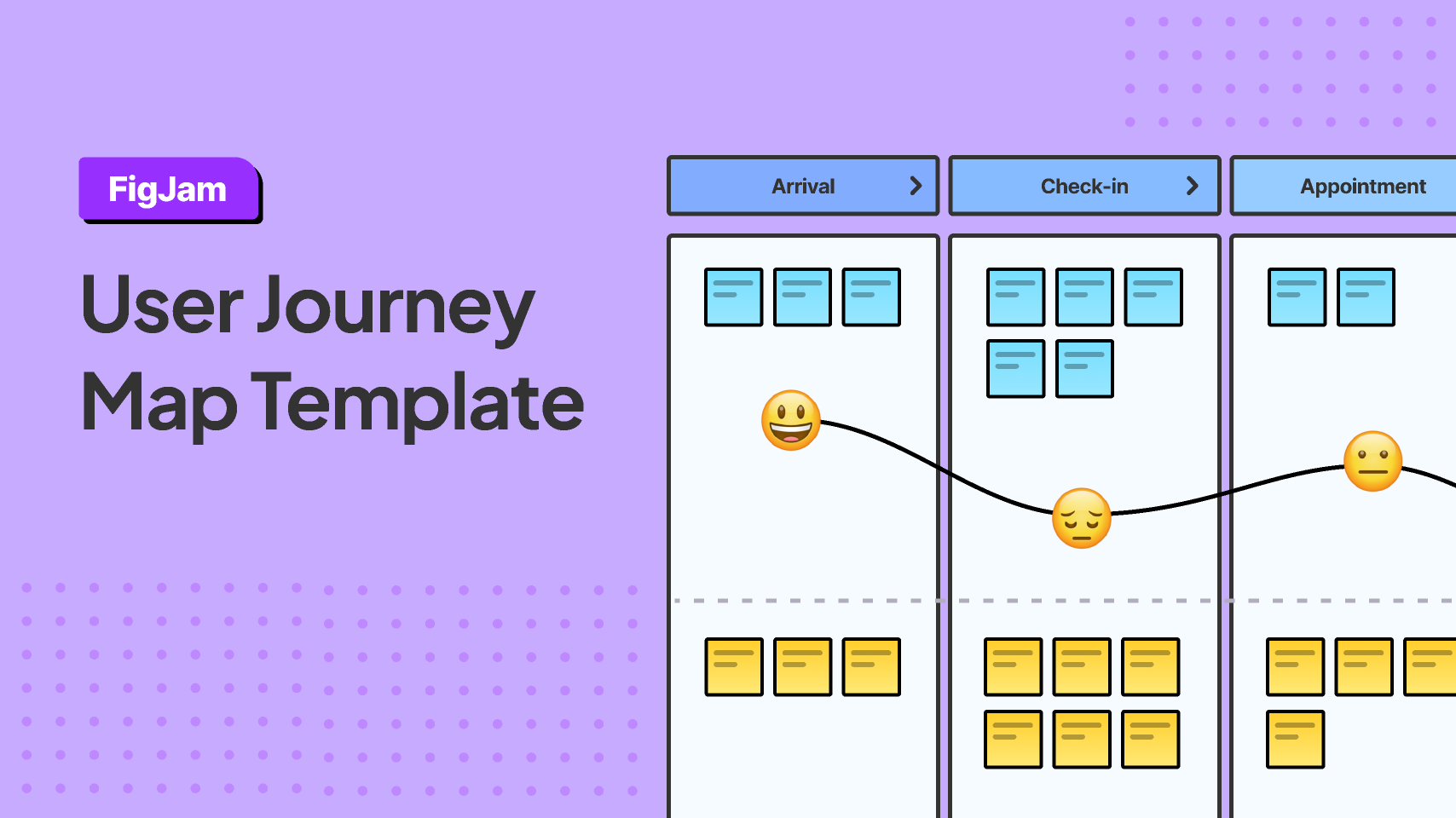 FigJam

User Journey Map Template

Arrival

Check-in

Appointment